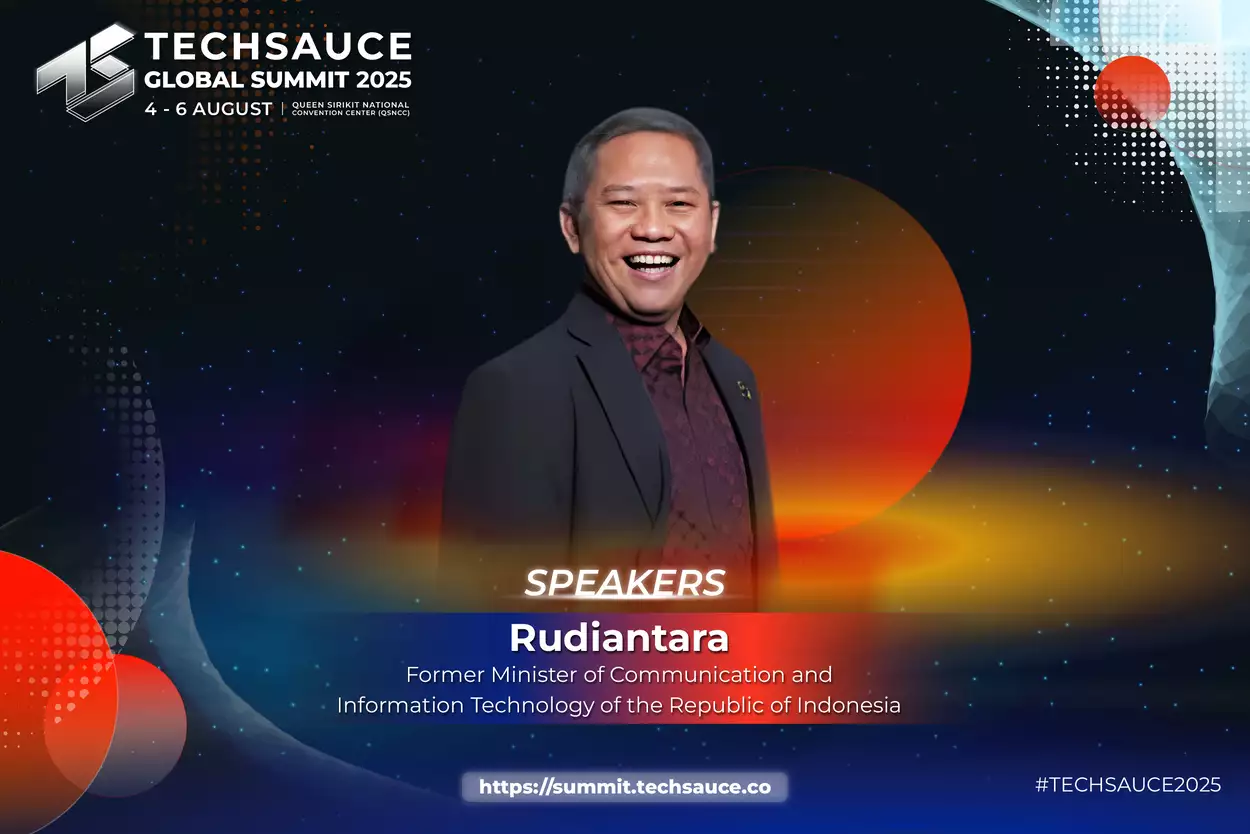 TECHSAUCE
GLOBAL SUMMIT 2025
4 - 6 AUGUST | QUEEN SIRIKIT NATIONAL CONVENTION CENTER (QSNCC)

SPEAKERS

Rudiantara
Former Minister of Communication and Information Technology of the Republic of Indonesia

https://summit.techsauce.co

#TECHSAUCE2025